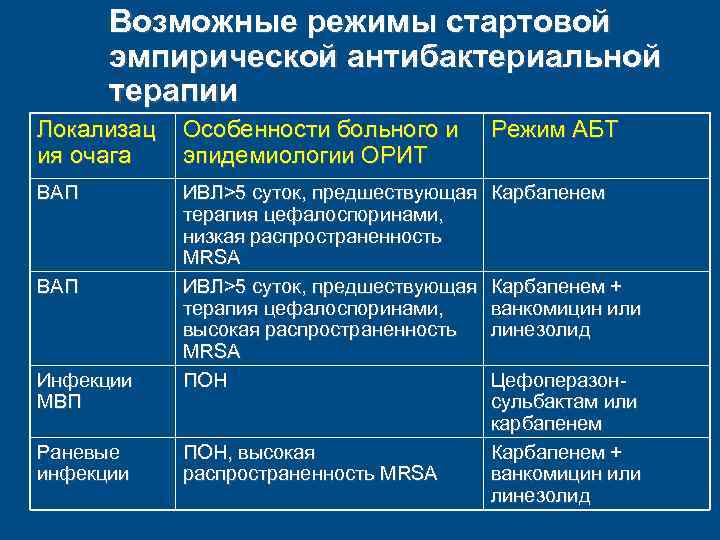 Возможные режимы стартовой эмпирической антибактериальной терапии

| Локализация очага | Особенности больного и эпидемиологии ОРИТ | Режим АБТ |
|---|---|---|
| ВАП | ИВЛ>5 суток, предшествующая терапия цефалоспоринами, низкая распространенность MRSA | Карбапенем |
| ВАП | ИВЛ>5 суток, предшествующая терапия цефалоспоринами, высокая распространенность MRSA | Карбапенем + ванкомицин или линезолид |
| Инфекции МВП | ПОН | Цефоперазон-сульбактам или карбапенем |
| Раневые инфекции | ПОН, высокая распространенность MRSA | Карбапенем + ванкомицин или линезолид |